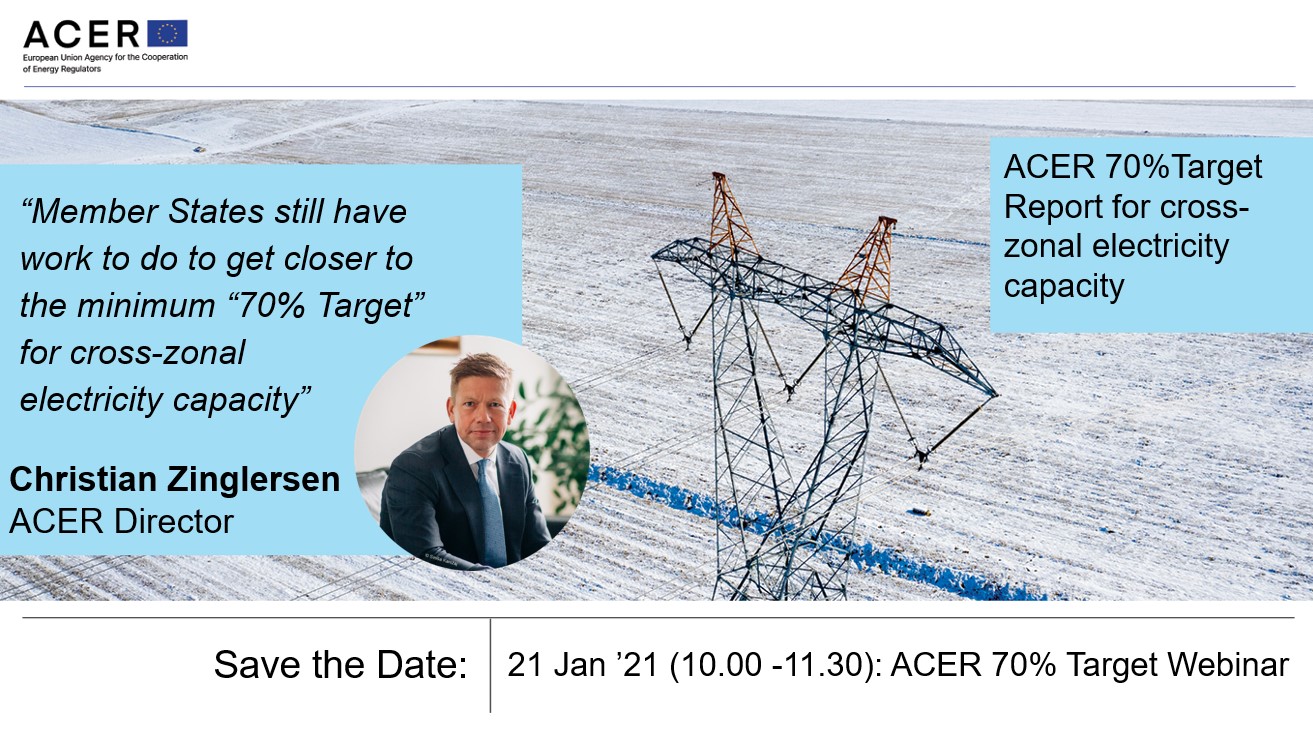 ACER

European Union Agency for the Cooperation of Energy Regulators

“Member States still have work to do to get closer to the minimum “70% Target” for cross-zonal electricity capacity”

Christian Zinglersen
ACER Director

ACER 70%Target Report for cross-zonal electricity capacity

Save the Date: 21 Jan ’21 (10.00 -11.30): ACER 70% Target Webinar